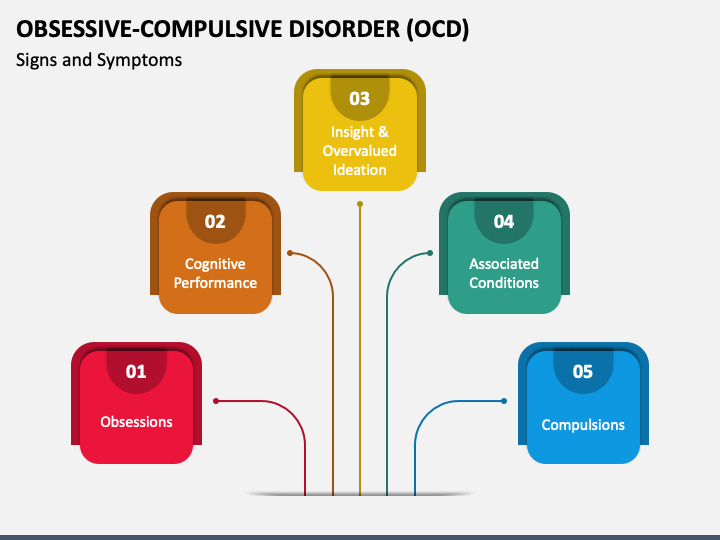 OBSESSIVE-COMPULSIVE DISORDER (OCD)

Signs and Symptoms

01
Obsessions

02
Cognitive Performance

03
Insight & Overvalued Ideation

04
Associated Conditions

05
Compulsions